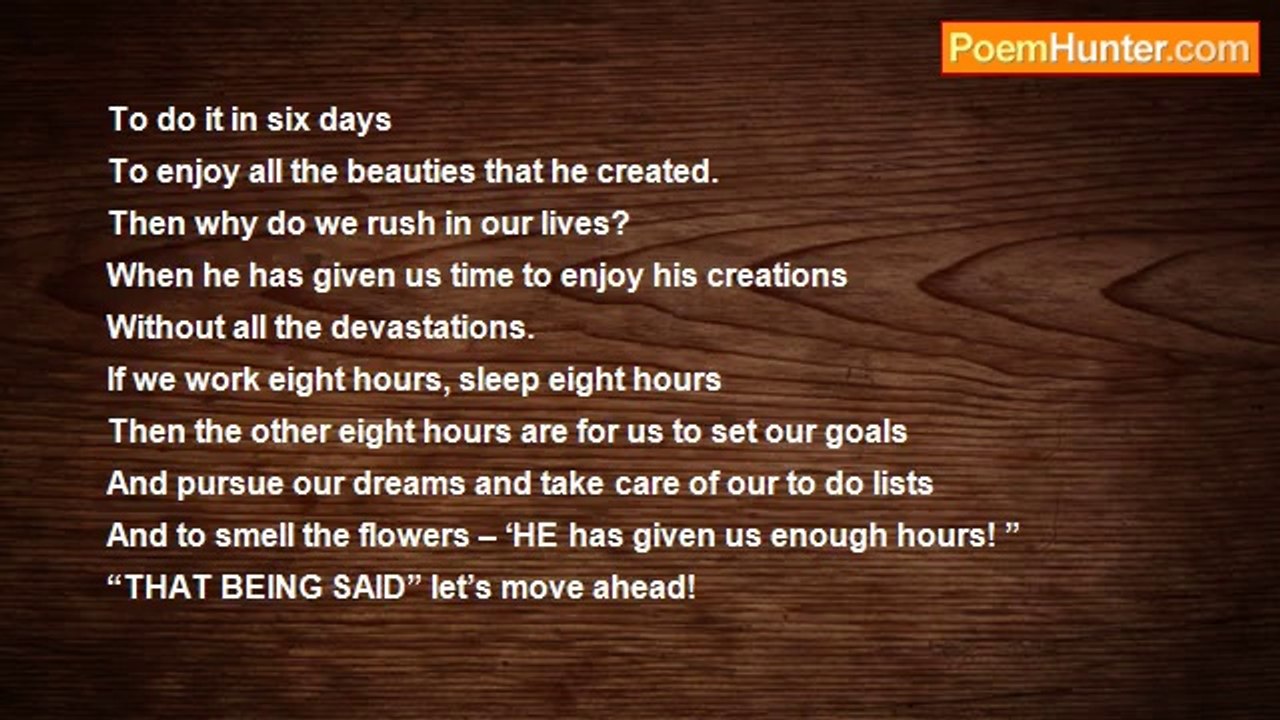 PoemHunter.com

To do it in six days
To enjoy all the beauties that he created.
Then why do we rush in our lives?
When he has given us time to enjoy his creations
Without all the devastations.
If we work eight hours, sleep eight hours
Then the other eight hours are for us to set our goals
And pursue our dreams and take care of our to do lists
And to smell the flowers – 'HE has given us enough hours! "
"THAT BEING SAID" let's move ahead!